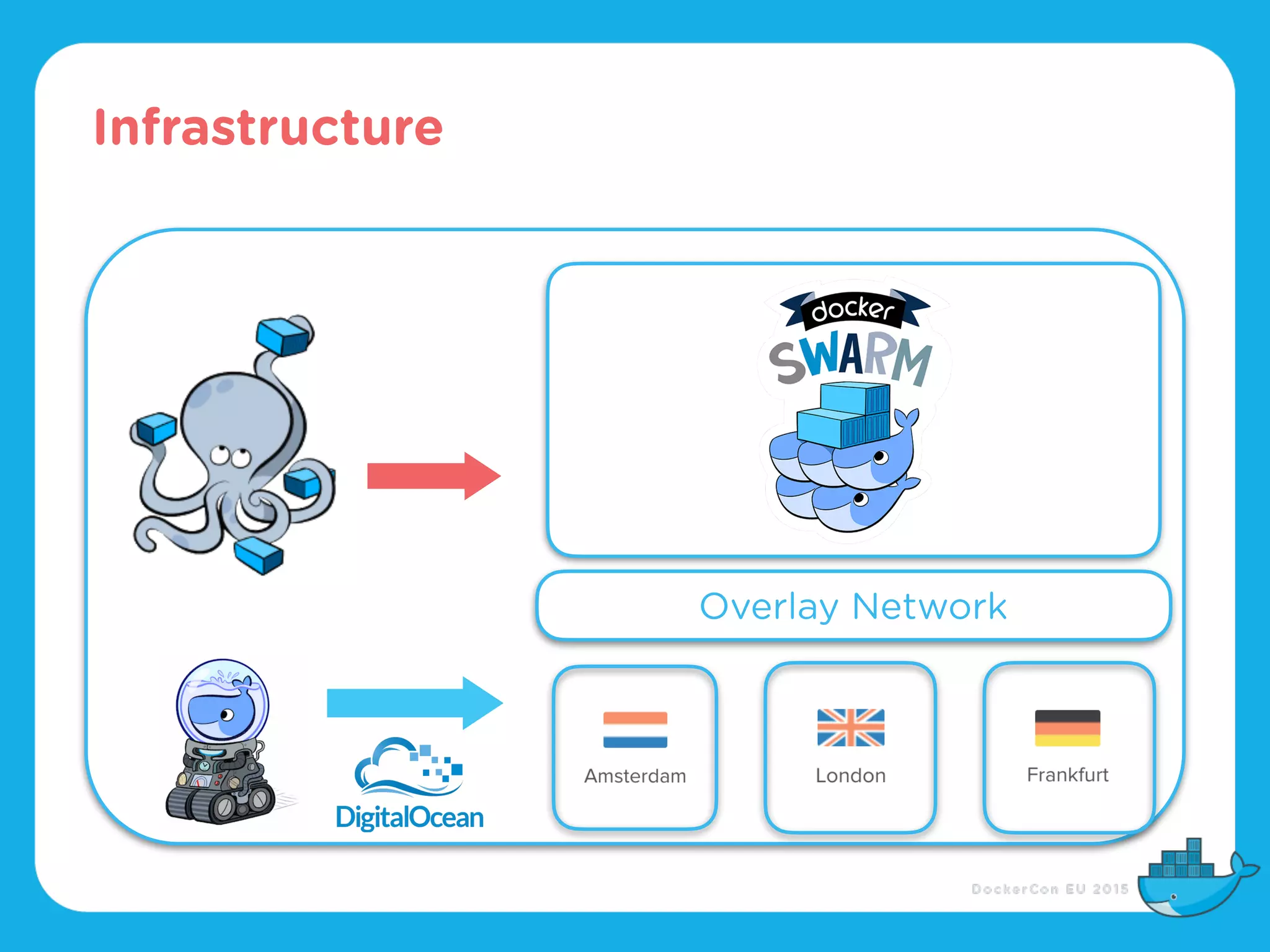 Infrastructure

docker
SWARM

Overlay Network

DigitalOcean

Amsterdam

London

Frankfurt

DockerCon EU 2015